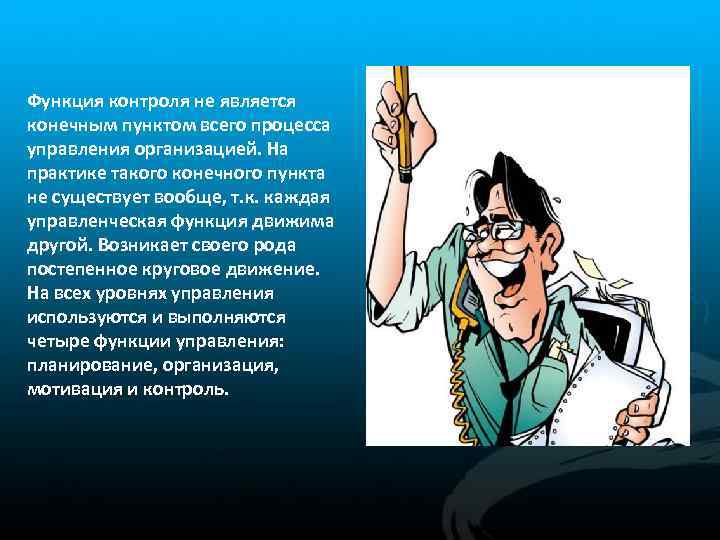 Функция контроля не является конечным пунктом всего процесса управления организацией. На практике такого конечного пункта не существует вообще, т.к. каждая управленческая функция движима другой. Возникает своего рода постепенное круговое движение. На всех уровнях управления используются и выполняются четыре функции управления: планирование, организация, мотивация и контроль.